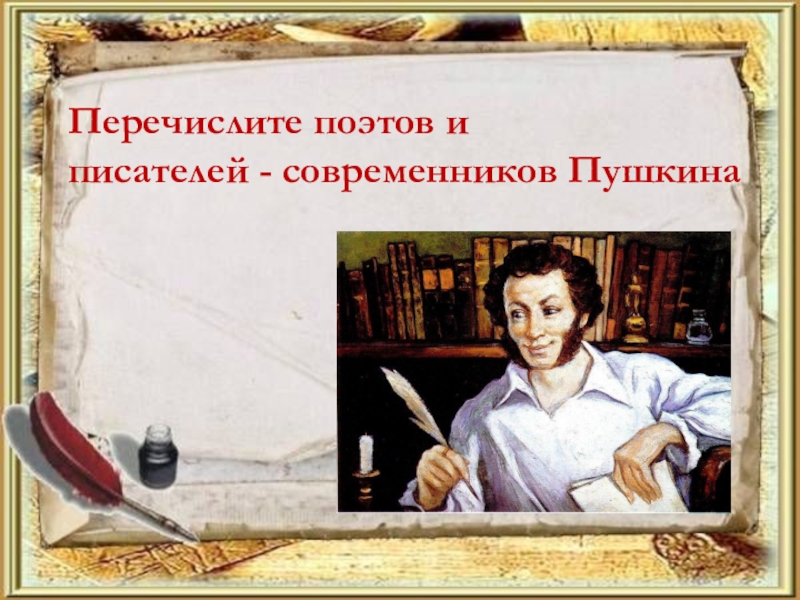 Перечислите поэтов и писателей - современников Пушкина